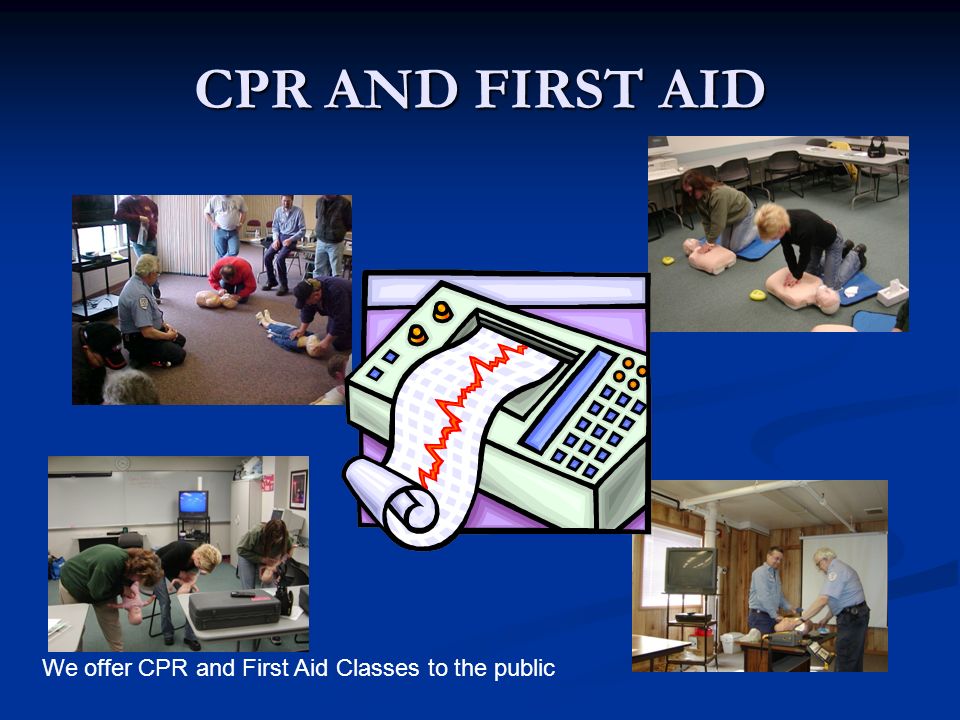 CPR AND FIRST AID

We offer CPR and First Aid Classes to the public